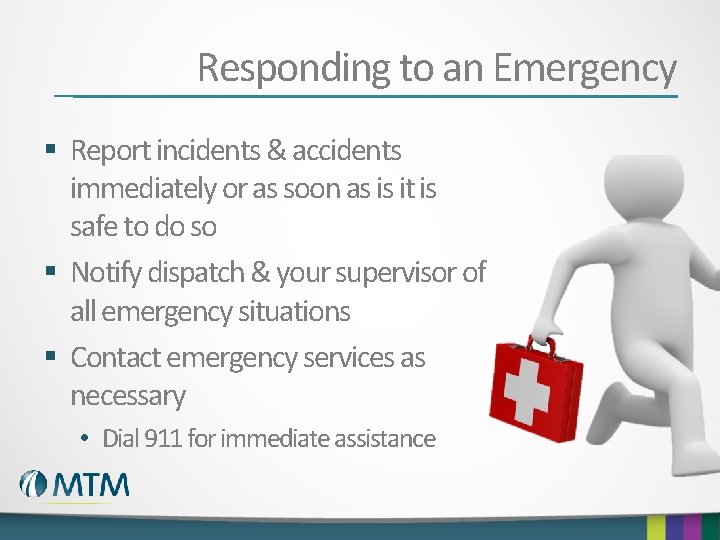 Responding to an Emergency

▪ Report incidents & accidents immediately or as soon as is it is safe to do so

▪ Notify dispatch & your supervisor of all emergency situations

▪ Contact emergency services as necessary

• Dial 911 for immediate assistance

MTM